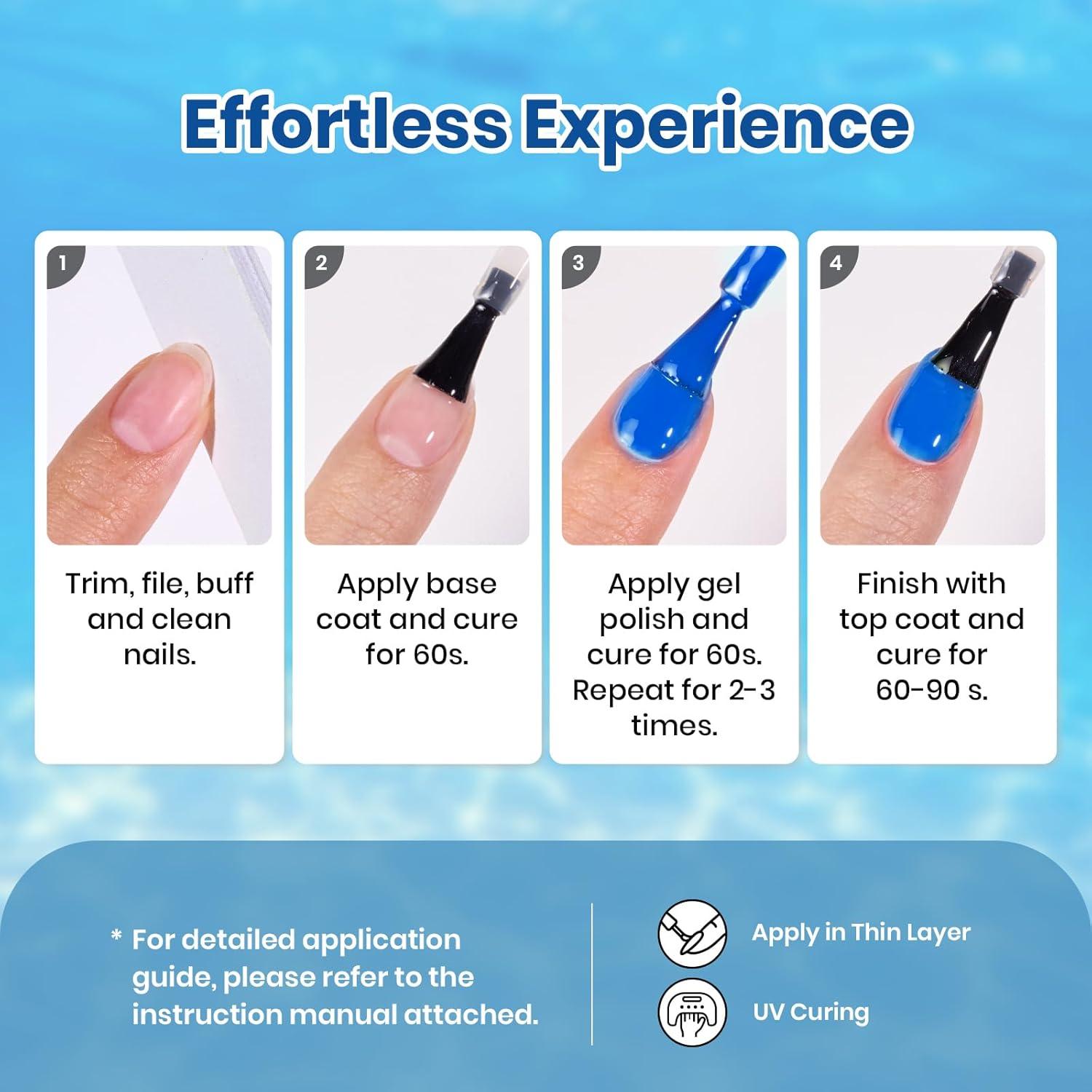 Effortless Experience

1

Trim, file, buff and clean nails.

2

Apply base coat and cure for 60s.

3

Apply gel polish and cure for 60s. Repeat for 2-3 times.

4

Finish with top coat and cure for 60-90 s.

* For detailed application guide, please refer to the instruction manual attached.

Apply in Thin Layer

UV Curing